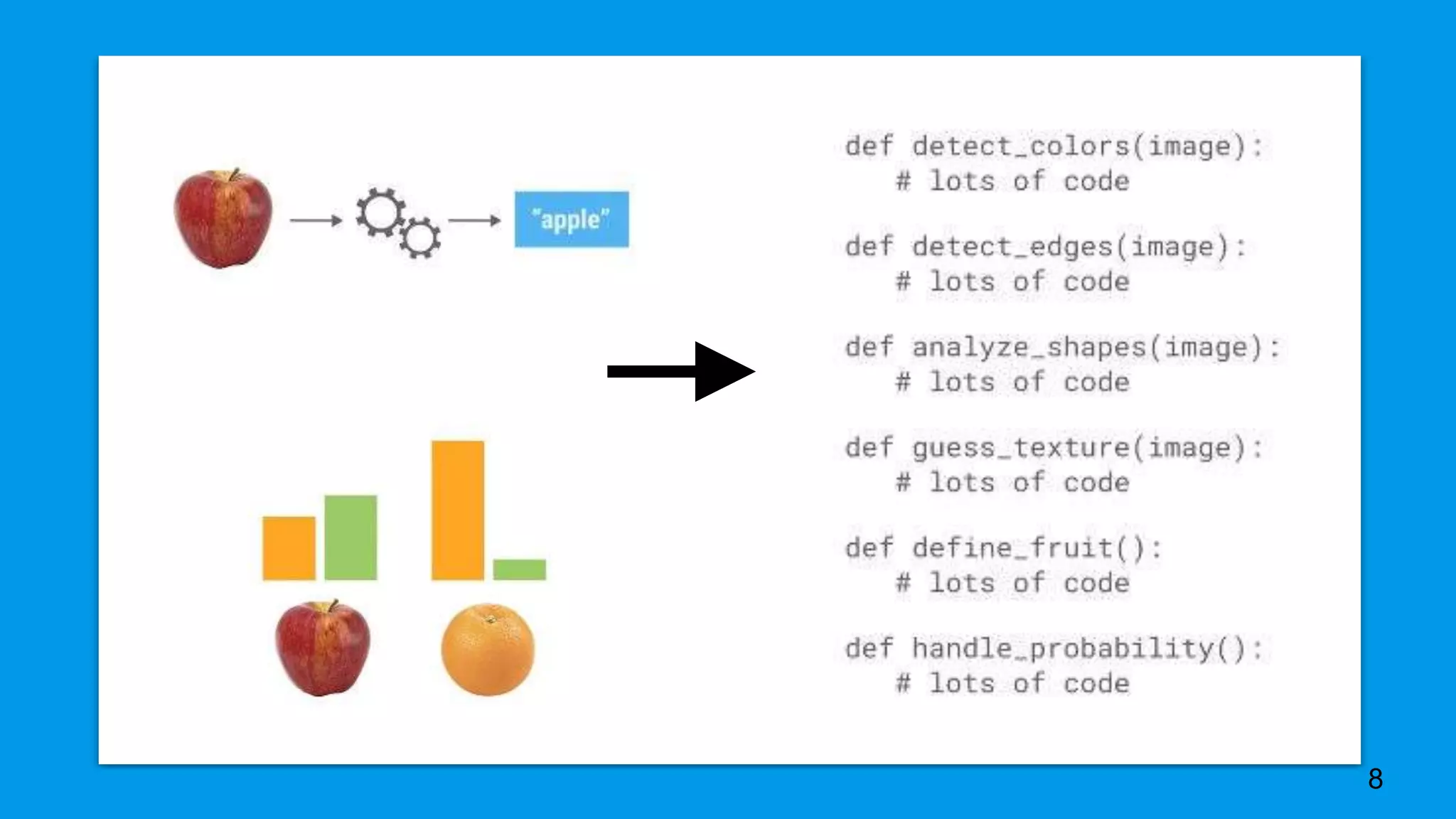 "apple"

def detect_colors(image):
    # lots of code

def detect_edges(image):
    # lots of code

def analyze_shapes(image):
    # lots of code

def guess_texture(image):
    # lots of code

def define_fruit():
    # lots of code

def handle_probability():
    # lots of code

8